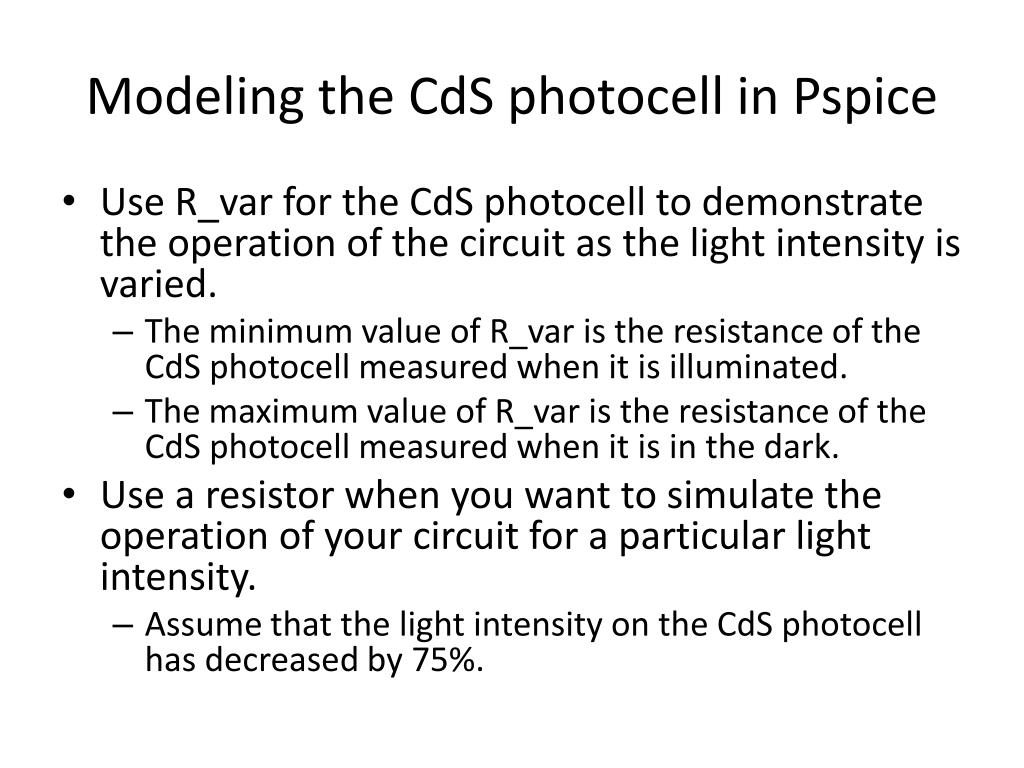 Modeling the CdS photocell in Pspice

• Use R_var for the CdS photocell to demonstrate the operation of the circuit as the light intensity is varied.
 – The minimum value of R_var is the resistance of the CdS photocell measured when it is illuminated.
 – The maximum value of R_var is the resistance of the CdS photocell measured when it is in the dark.
• Use a resistor when you want to simulate the operation of your circuit for a particular light intensity.
 – Assume that the light intensity on the CdS photocell has decreased by 75%.